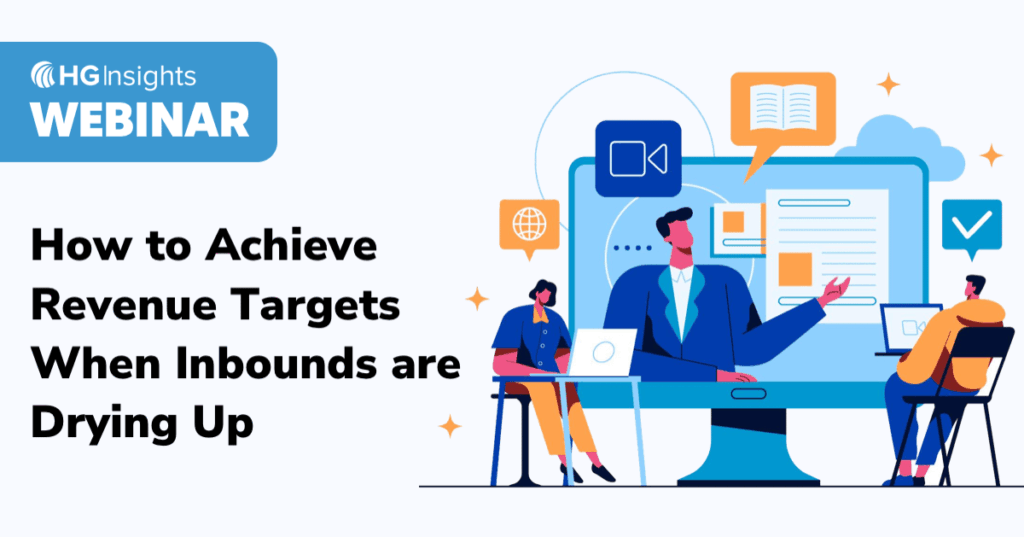 HG Insights
WEBINAR

How to Achieve Revenue Targets When Inbounds are Drying Up